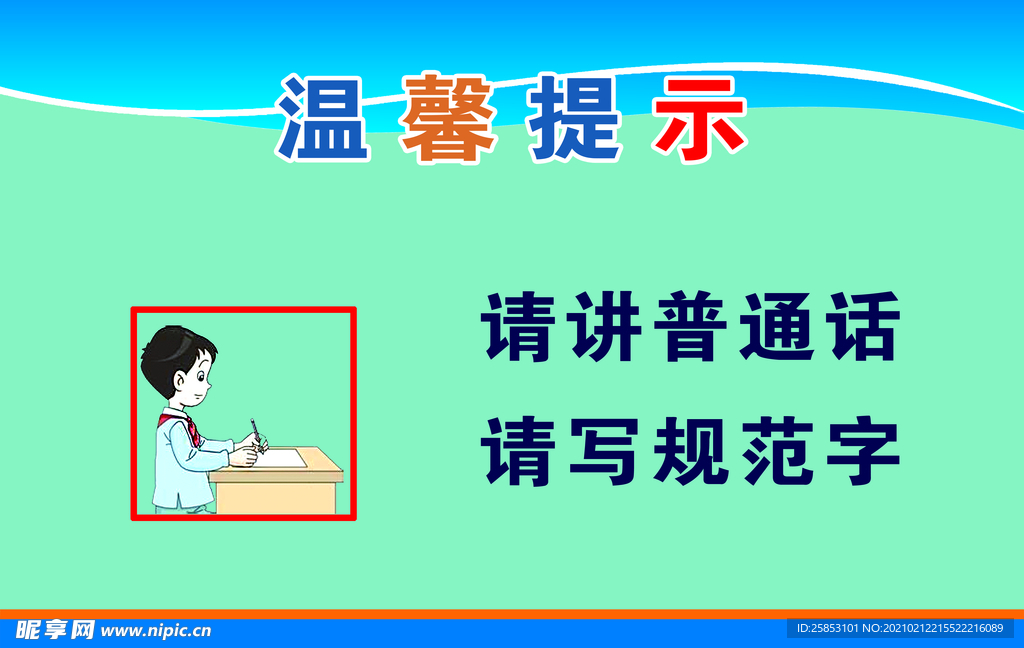 温馨提示

请讲普通话
请写规范字

昵享网 www.nipic.cn

ID:25853101 NO:20210212215522216089